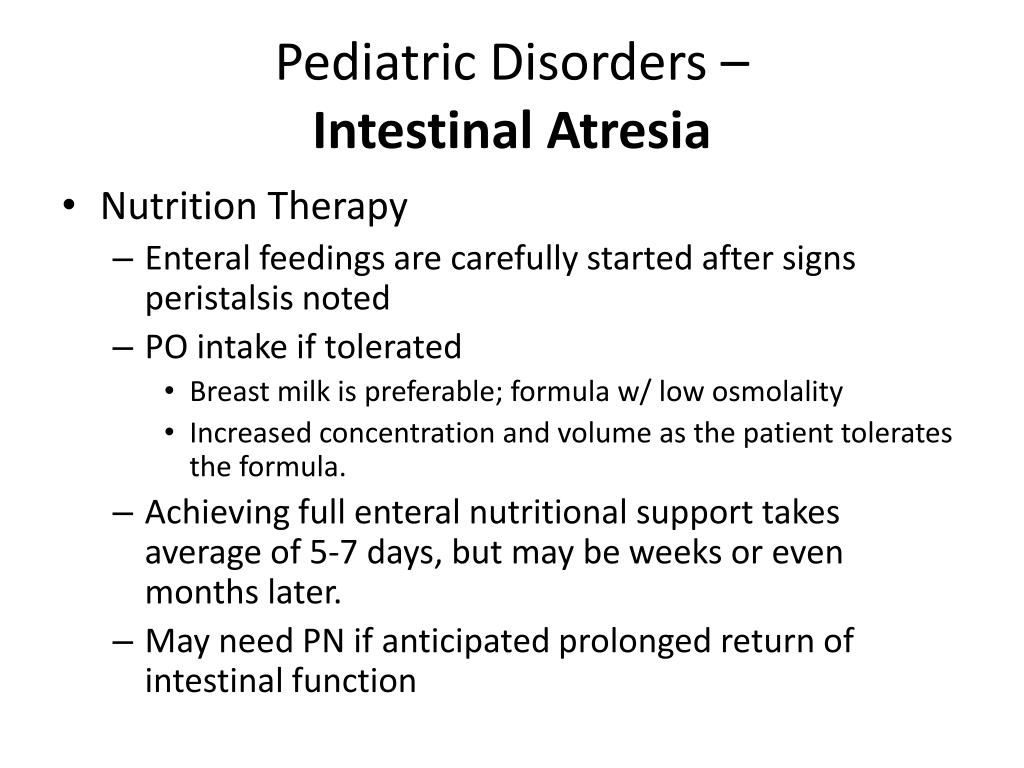 Pediatric Disorders –
Intestinal Atresia

• Nutrition Therapy
– Enteral feedings are carefully started after signs peristalsis noted
– PO intake if tolerated
• Breast milk is preferable; formula w/ low osmolality
• Increased concentration and volume as the patient tolerates the formula.
– Achieving full enteral nutritional support takes average of 5-7 days, but may be weeks or even months later.
– May need PN if anticipated prolonged return of intestinal function